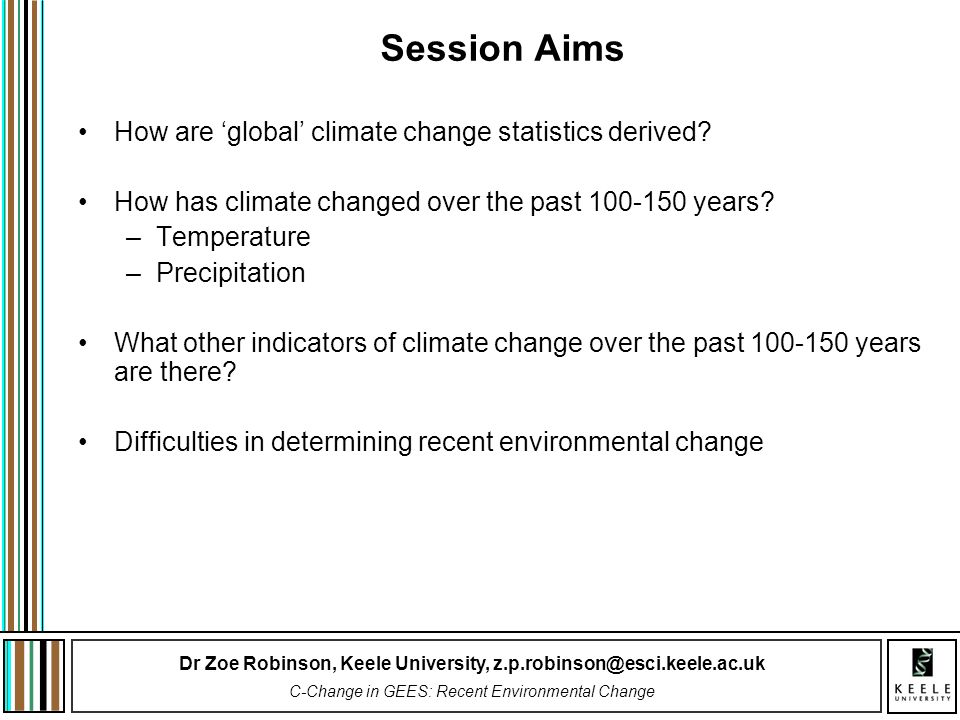 Session Aims

• How are ‘global’ climate change statistics derived?

• How has climate changed over the past 100-150 years?
– Temperature
– Precipitation

• What other indicators of climate change over the past 100-150 years are there?

• Difficulties in determining recent environmental change

Dr Zoe Robinson, Keele University, z.p.robinson@esci.keele.ac.uk
C-Change in GEES: Recent Environmental Change

KEELE UNIVERSITY